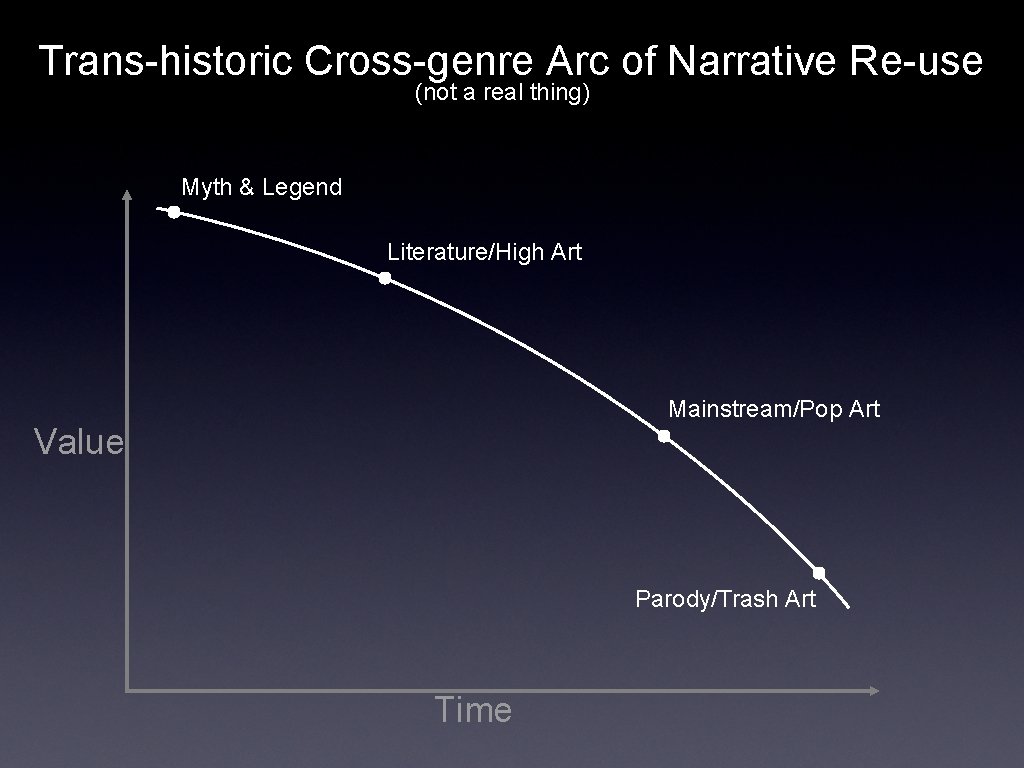 Trans-historic Cross-genre Arc of Narrative Re-use
(not a real thing)

Myth & Legend

Literature/High Art

Mainstream/Pop Art

Value

Parody/Trash Art

Time